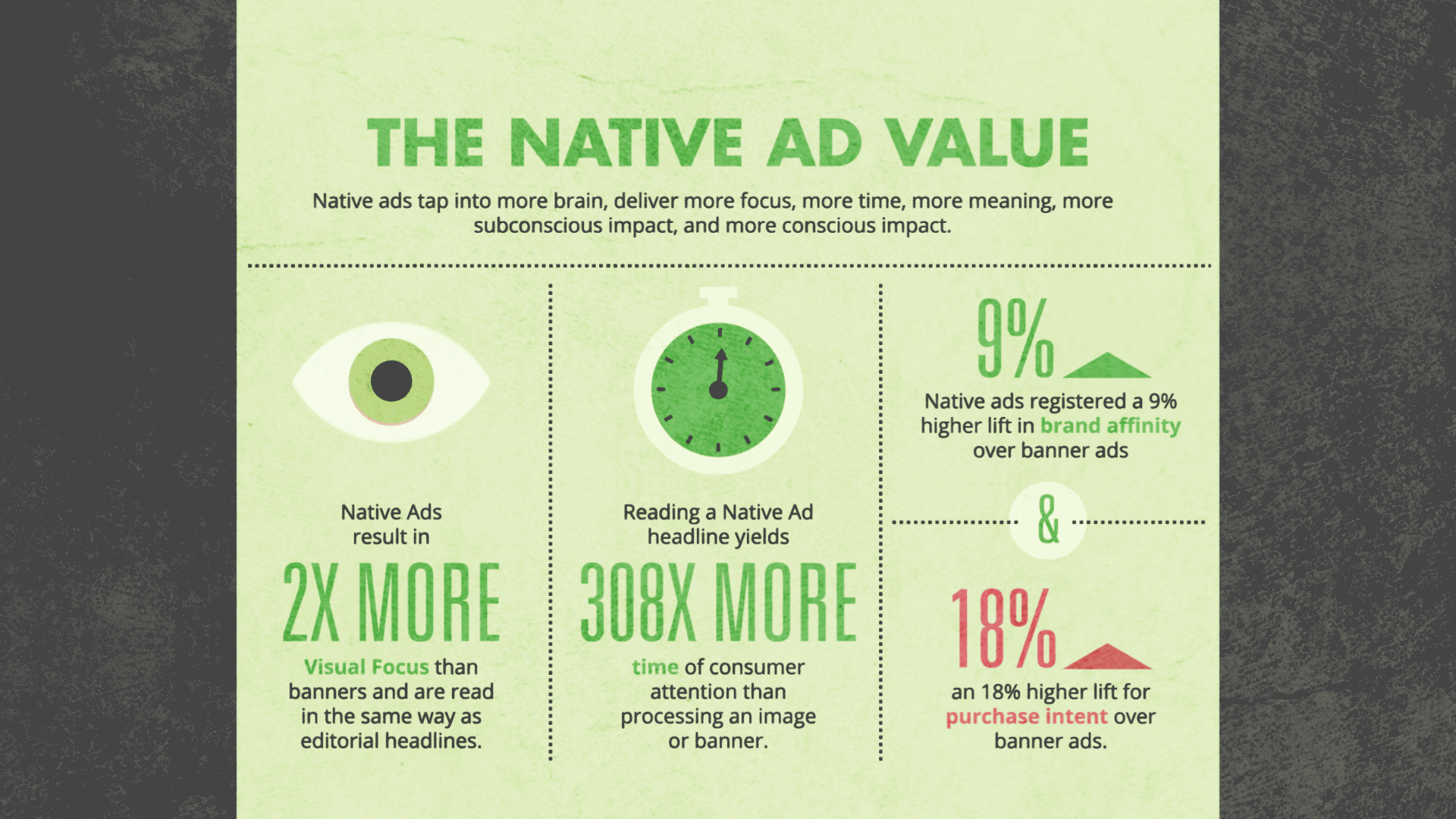 THE NATIVE AD VALUE

Native ads tap into more brain, deliver more focus, more time, more meaning, more subconscious impact, and more conscious impact.

Native Ads result in

2X MORE

Visual Focus than banners and are read in the same way as editorial headlines.

Reading a Native Ad headline yields

308X MORE

time of consumer attention than processing an image or banner.

9%

Native ads registered a 9% higher lift in brand affinity over banner ads

&

18%

an 18% higher lift for purchase intent over banner ads.